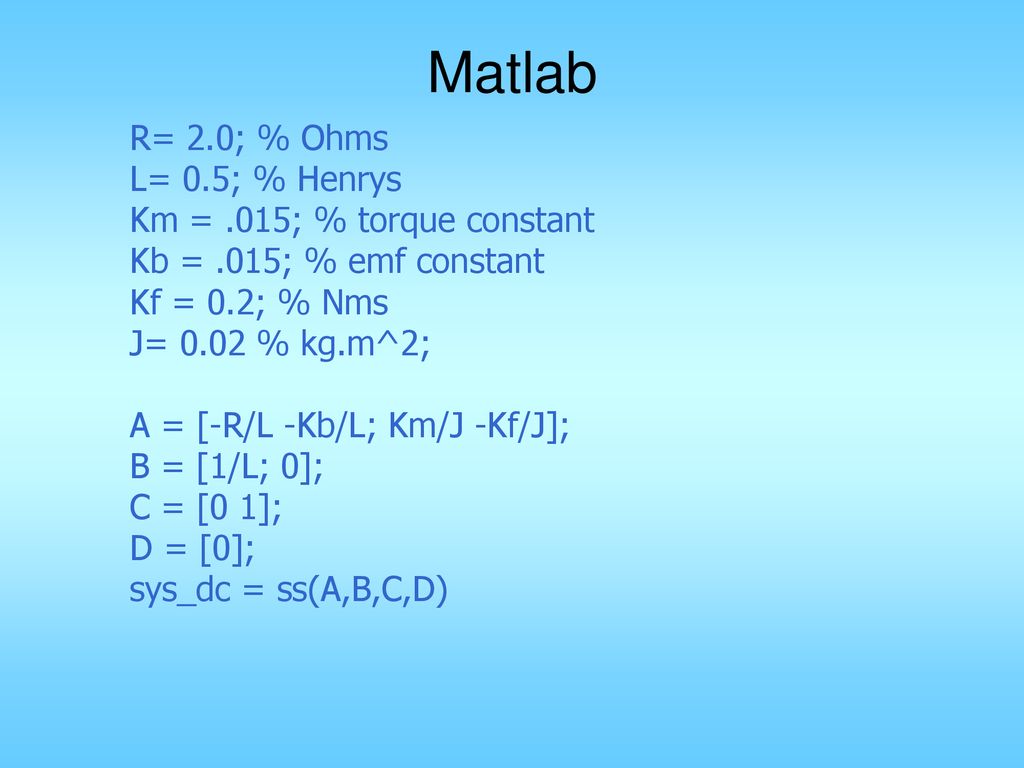 Matlab

R= 2.0; % Ohms
L= 0.5; % Henrys
Km = .015; % torque constant
Kb = .015; % emf constant
Kf = 0.2; % Nms
J= 0.02 % kg.m^2;

A = [-R/L -Kb/L; Km/J -Kf/J];
B = [1/L; 0];
C = [0 1];
D = [0];
sys_dc = ss(A,B,C,D)